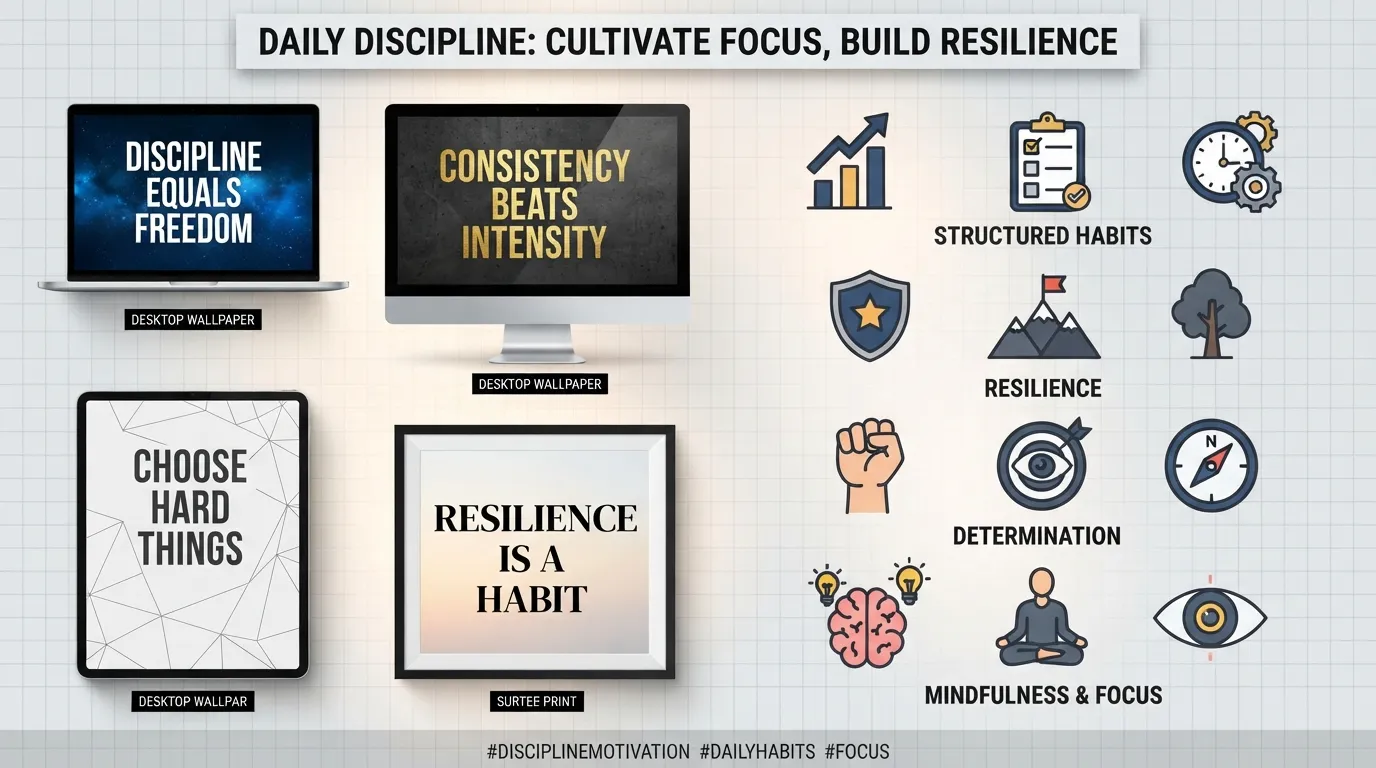 DAILY DISCIPLINE: CULTIVATE FOCUS, BUILD RESILIENCE

DISCIPLINE EQUALS FREEDOM

DESKTOP WALLPAPER

CONSISTENCY BEATS INTENSITY

DESKTOP WALLPAPER

CHOOSE HARD THINGS

DESKTOP WALLPAR

RESILIENCE IS A HABIT

SURTEE PRINT

STRUCTURED HABITS

RESILIENCE

N

DETERMINATION

MINDFULNESS & FOCUS

#DISCIPLINEMOTIVATION #DAILYHABITS #FOCUS